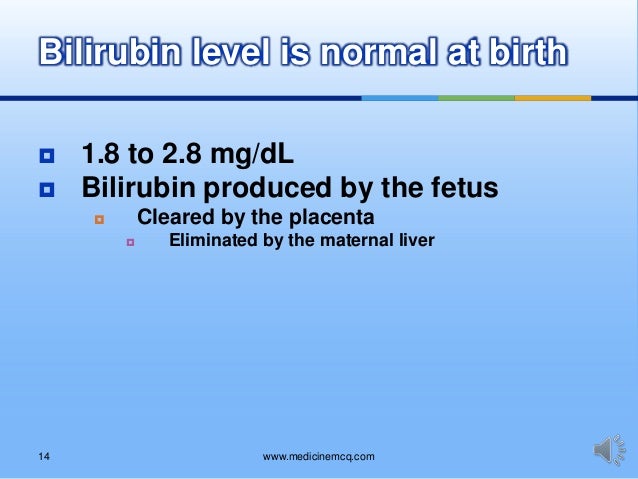 Bilirubin level is normal at birth

1.8 to 2.8 mg/dL
Bilirubin produced by the fetus
Cleared by the placenta
Eliminated by the maternal liver

14
www.medicinemcq.com